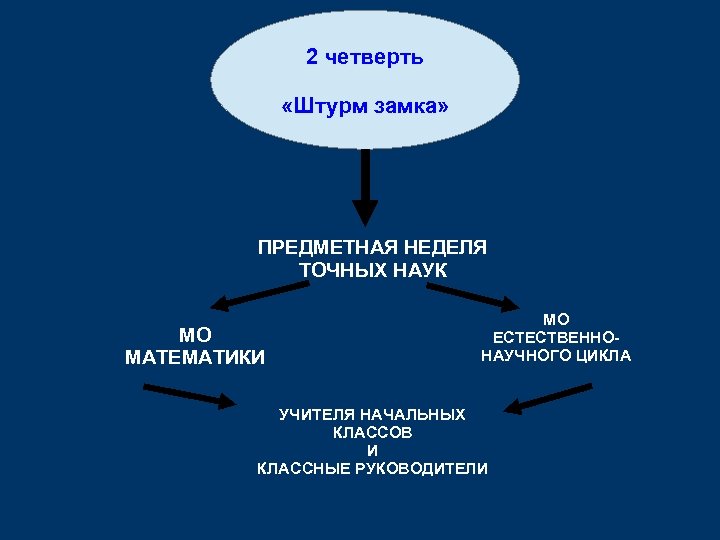 2 четверть

«Штурм замка»

ПРЕДМЕТНАЯ НЕДЕЛЯ ТОЧНЫХ НАУК

МО МАТЕМАТИКИ

МО ЕСТЕСТВЕННО-НАУЧНОГО ЦИКЛА

УЧИТЕЛЯ НАЧАЛЬНЫХ КЛАССОВ
И
КЛАССНЫЕ РУКОВОДИТЕЛИ